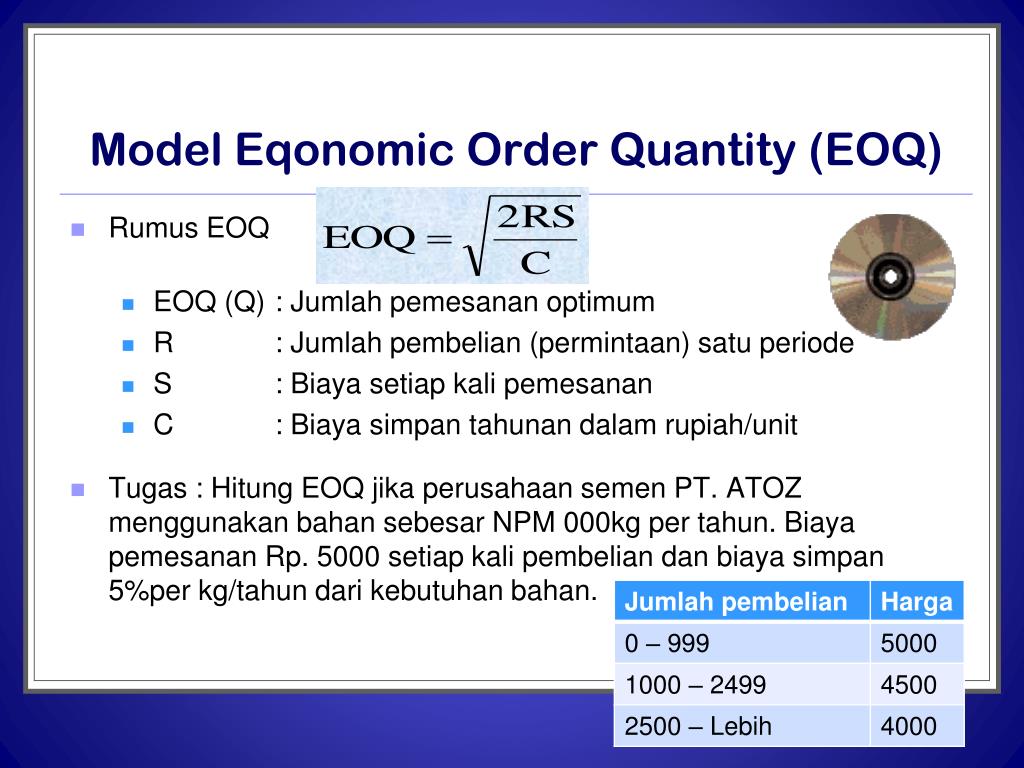 Model Eqonomic Order Quantity (EOQ)

Rumus EOQ $EOQ = \sqrt{\frac{2RS}{C}}$

EOQ (Q) : Jumlah pemesanan optimum
R : Jumlah pembelian (permintaan) satu periode
S : Biaya setiap kali pemesanan
C : Biaya simpan tahunan dalam rupiah/unit

Tugas : Hitung EOQ jika perusahaan semen PT. ATOZ menggunakan bahan sebesar NPM 000kg per tahun. Biaya pemesanan Rp. 5000 setiap kali pembelian dan biaya simpan 5%per kg/tahun dari kebutuhan bahan.

| Jumlah pembelian | Harga |
|---|---|
| 0 – 999 | 5000 |
| 1000 – 2499 | 4500 |
| 2500 – Lebih | 4000 |